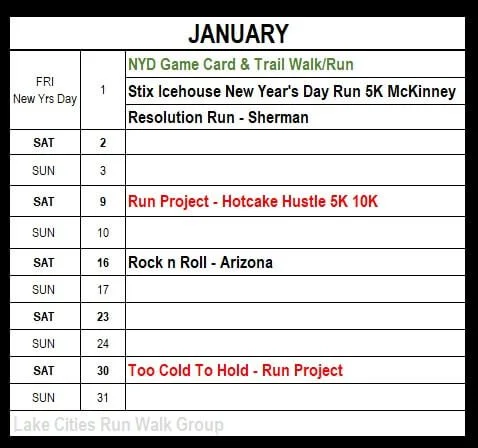 JANUARY

| | | |
|---|---|---|
| FRI New Yrs Day | 1 | NYD Game Card & Trail Walk/Run |
| | | Stix Icehouse New Year's Day Run 5K McKinney |
| | | Resolution Run - Sherman |
| SAT | 2 | |
| SUN | 3 | |
| SAT | 9 | Run Project - Hotcake Hustle 5K 10K |
| SUN | 10 | |
| SAT | 16 | Rock n Roll - Arizona |
| SUN | 17 | |
| SAT | 23 | |
| SUN | 24 | |
| SAT | 30 | Too Cold To Hold - Run Project |
| SUN | 31 | |

Lake Cities Run Walk Group